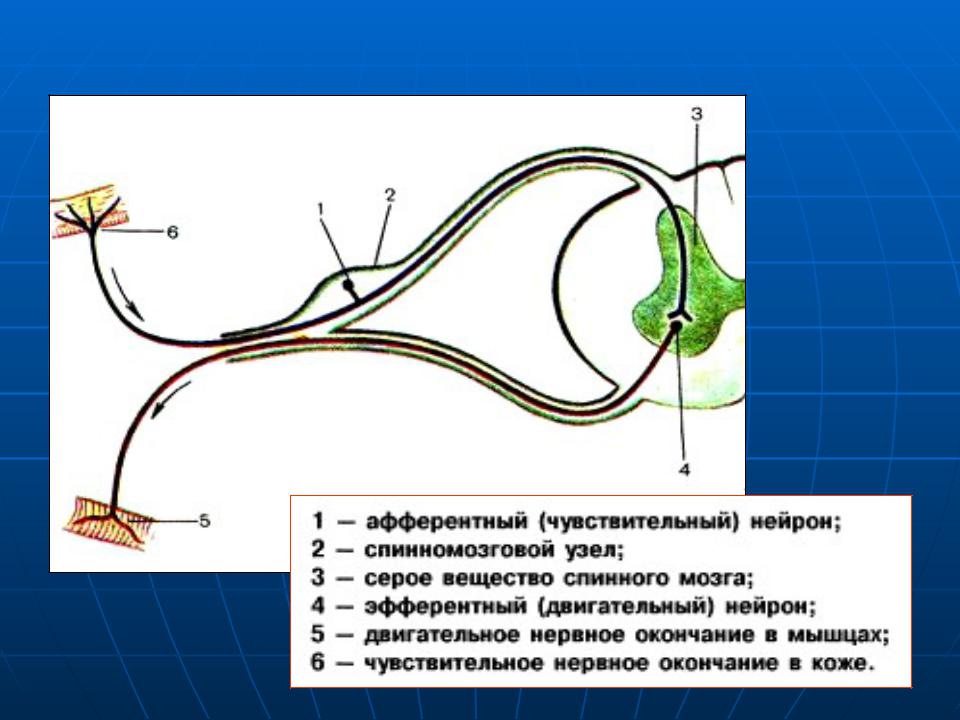 3
1
2
6
4
5

1 — афферентный (чувствительный) нейрон;
2 — спинномозговой узел;
3 — серое вещество спинного мозга;
4 — эфферентный (двигательный) нейрон;
5 — двигательное нервное окончание в мышцах;
6 — чувствительное нервное окончание в коже.